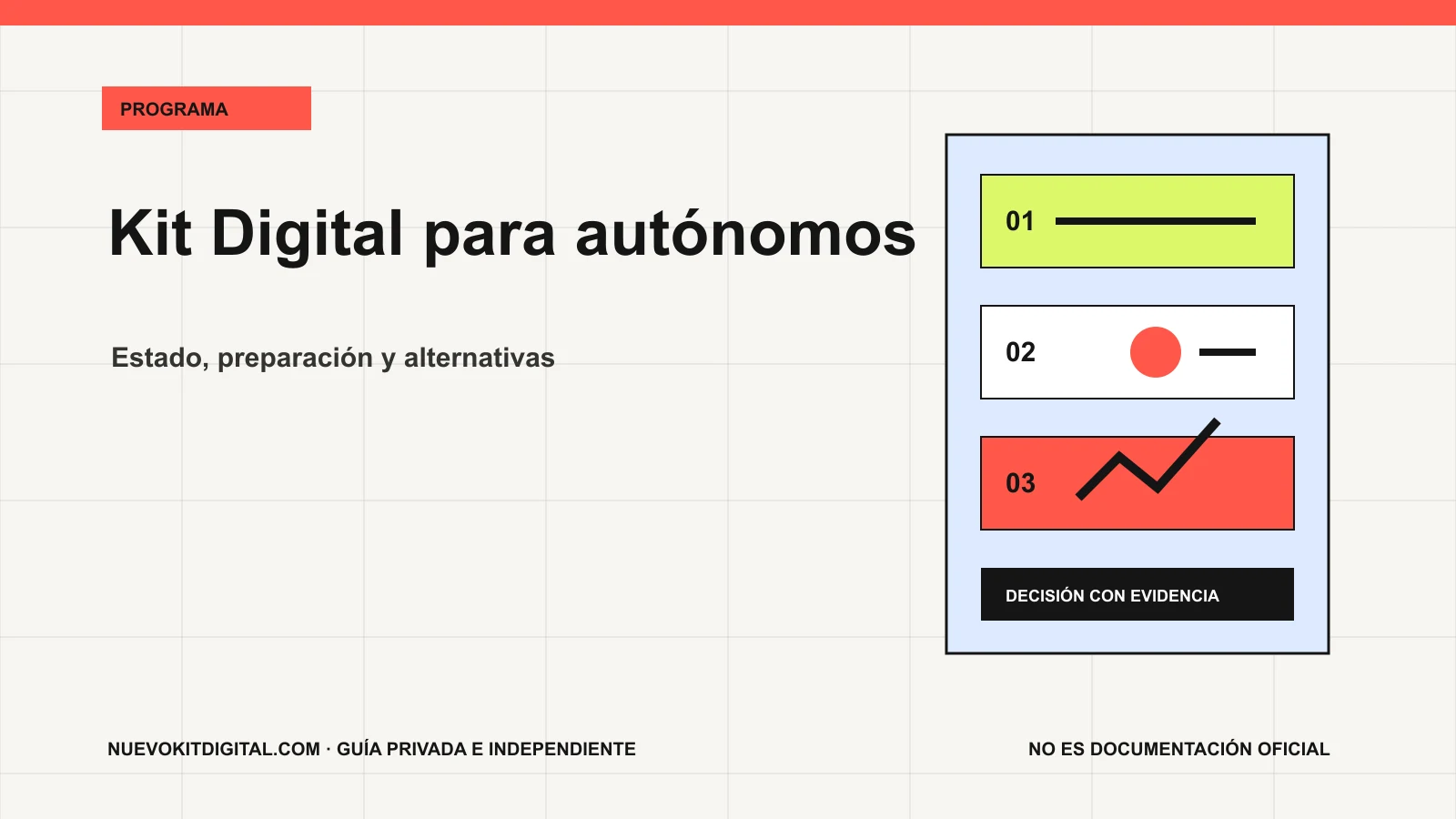 PROGRAMA

Kit Digital para autónomos

Estado, preparación y alternativas

01

02

03

DECISIÓN CON EVIDENCIA

NUEVOKITDIGITAL.COM · GUÍA PRIVADA E INDEPENDIENTE

NO ES DOCUMENTACIÓN OFICIAL